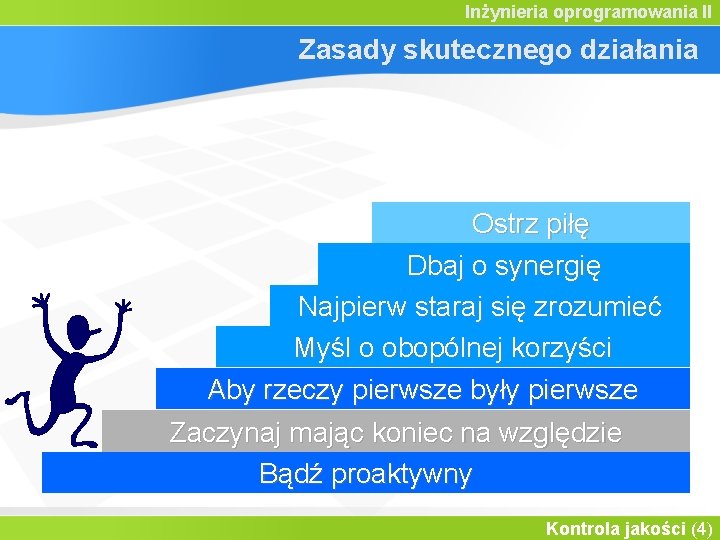 Inżynieria oprogramowania II

Zasady skutecznego działania

Ostrz piłę

Dbaj o synergię

Najpierw staraj się zrozumieć

Myśl o obopólnej korzyści

Aby rzeczy pierwsze były pierwsze

Zaczynaj mając koniec na względzie

Bądź proaktywny

Kontrola jakości (4)